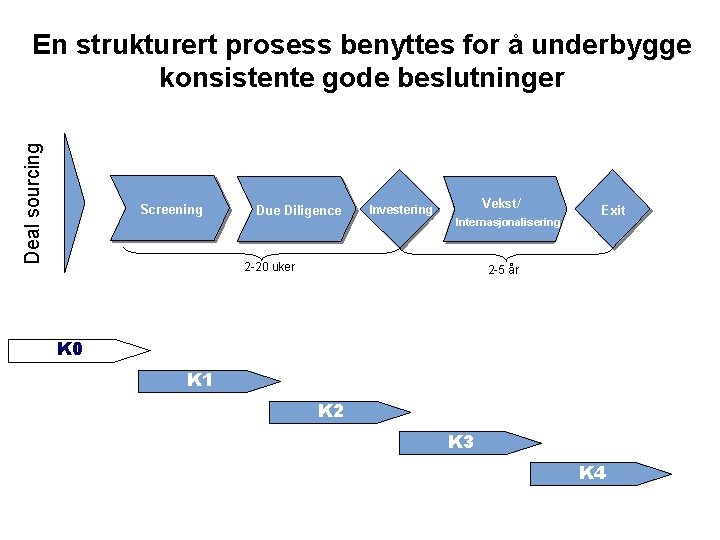 En strukturert prosess benyttes for å underbygge konsistente gode beslutninger

Deal sourcing

Screening

Due Diligence

Investering

Vekst/ Internasjonalisering

Exit

2-20 uker

2-5 år

K0

K1

K2

K3

K4